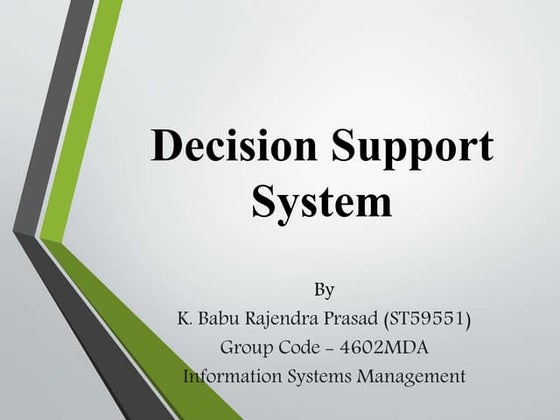 Decision Support System

By
K. Babu Rajendra Prasad (ST59551)
Group Code - 4602MDA
Information Systems Management